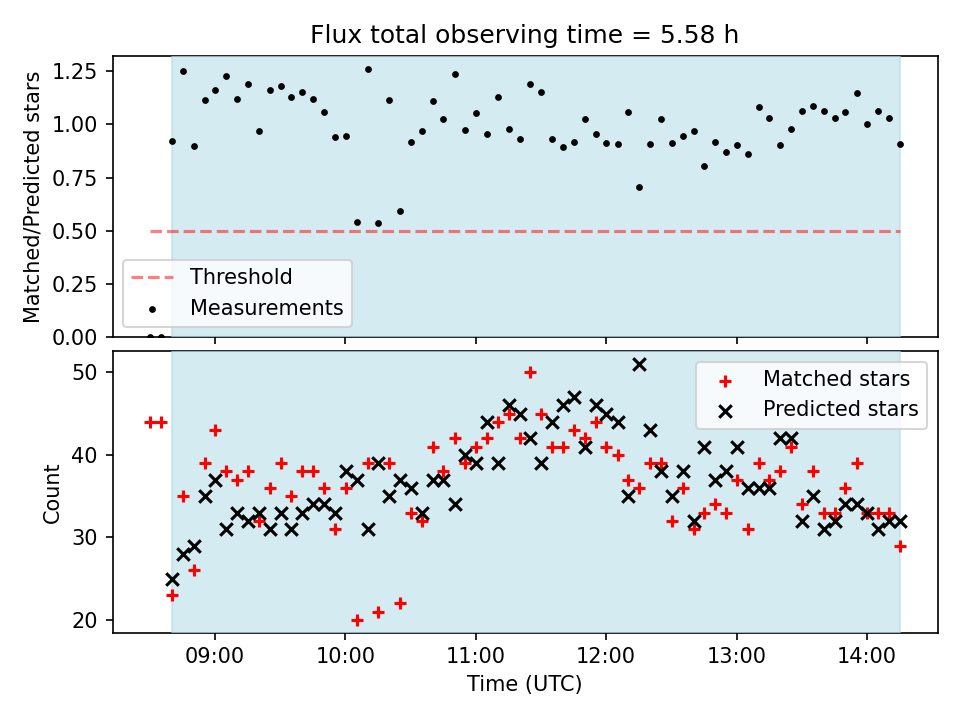 Flux total observing time = 5.58 h

Matched/Predicted stars

1.25
1.00
0.75
0.50
0.25
0.00

Threshold
Measurements

Count

50
40
30
20

Matched stars
Predicted stars

09:00
10:00
11:00
12:00
13:00
14:00

Time (UTC)